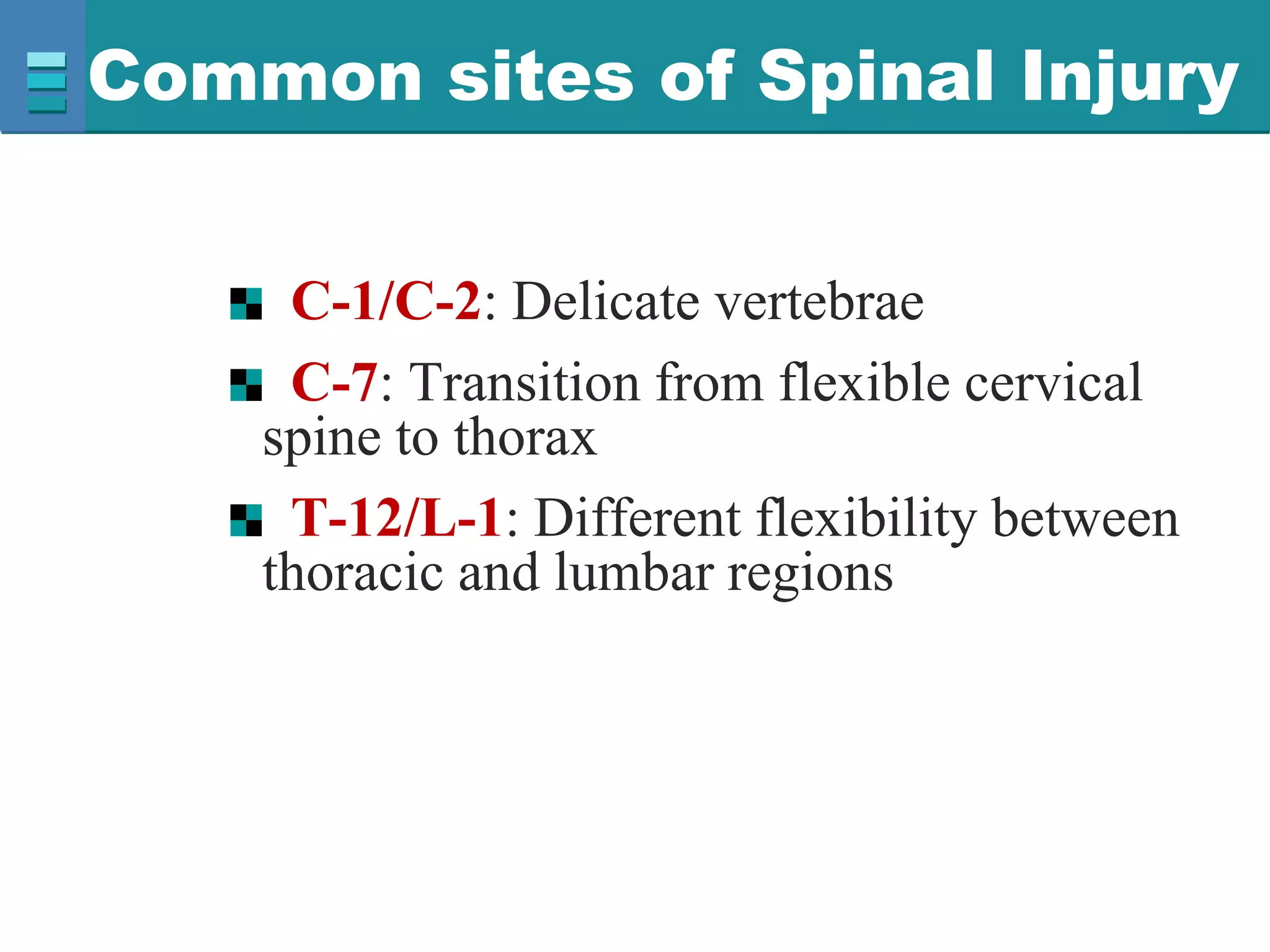 Common sites of Spinal Injury

C-1/C-2: Delicate vertebrae

C-7: Transition from flexible cervical spine to thorax

T-12/L-1: Different flexibility between thoracic and lumbar regions